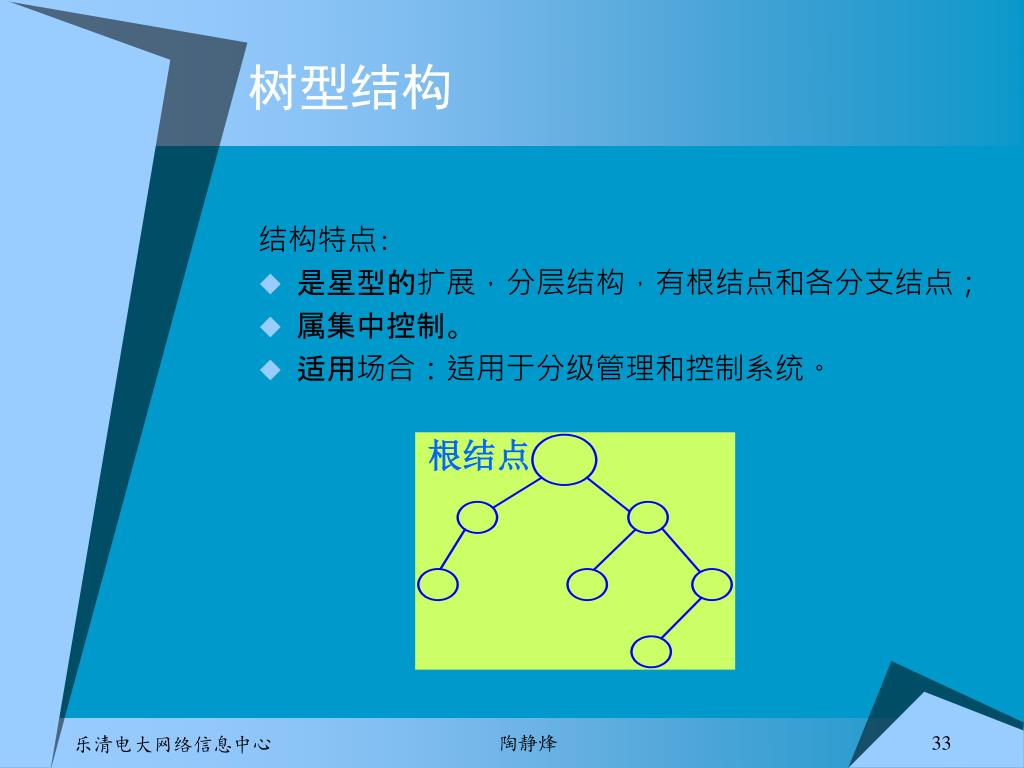 树型结构

结构特点:

◆ 是星型的扩展，分层结构，有根结点和各分支结点；
◆ 属集中控制。
◆ 适用场合：适用于分级管理和控制系统。

根结点

乐清电大网络信息中心

陶静烽

33